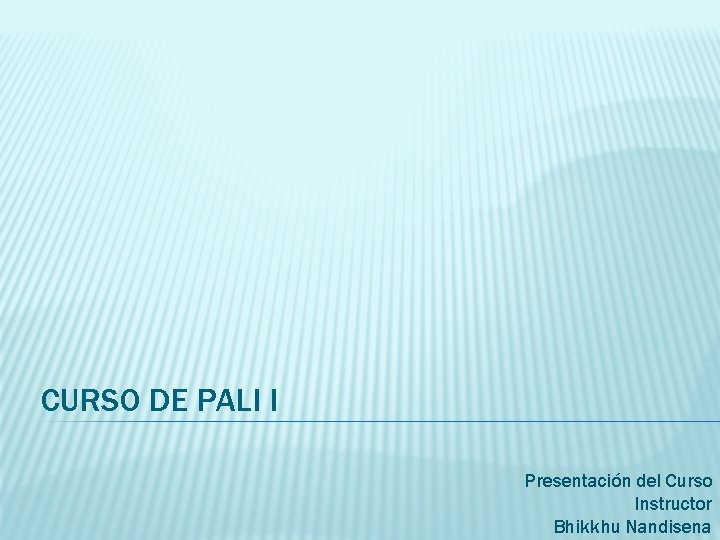 CURSO DE PALI I

Presentación del Curso
Instructor
Bhikkhu Nandisena